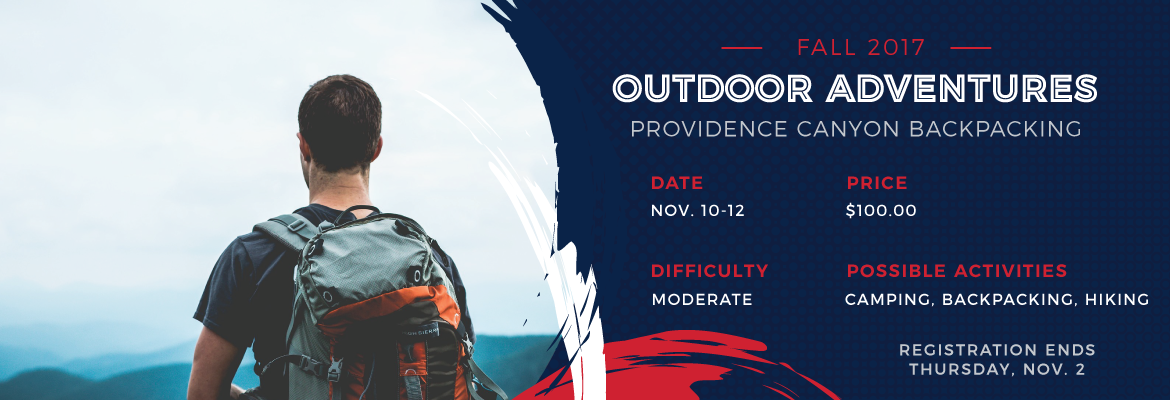 FALL 2017

OUTDOOR ADVENTURES

PROVIDENCE CANYON BACKPACKING

DATE
NOV. 10-12

PRICE
$100.00

DIFFICULTY
MODERATE

POSSIBLE ACTIVITIES
CAMPING, BACKPACKING, HIKING

REGISTRATION ENDS
THURSDAY, NOV. 2